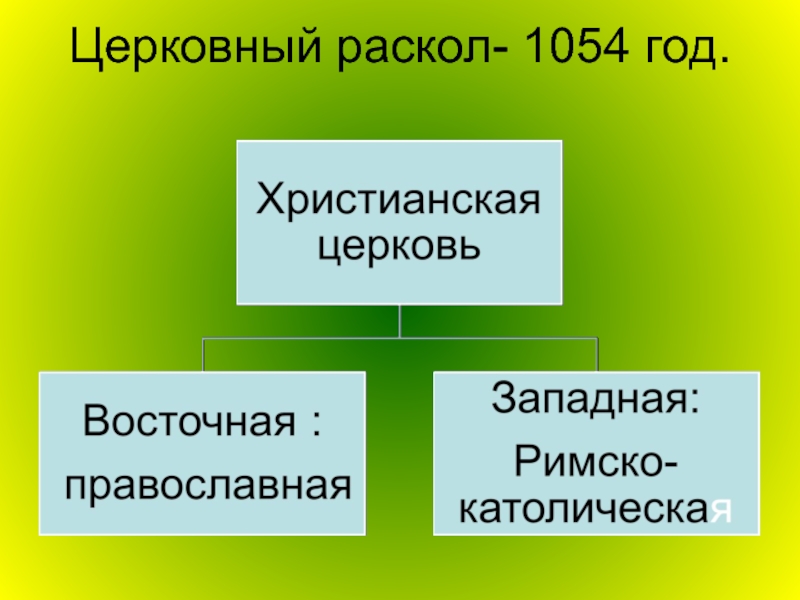 Церковный раскол- 1054 год.

Христианская церковь

Восточная :

православная

Западная:

Римско-католическая